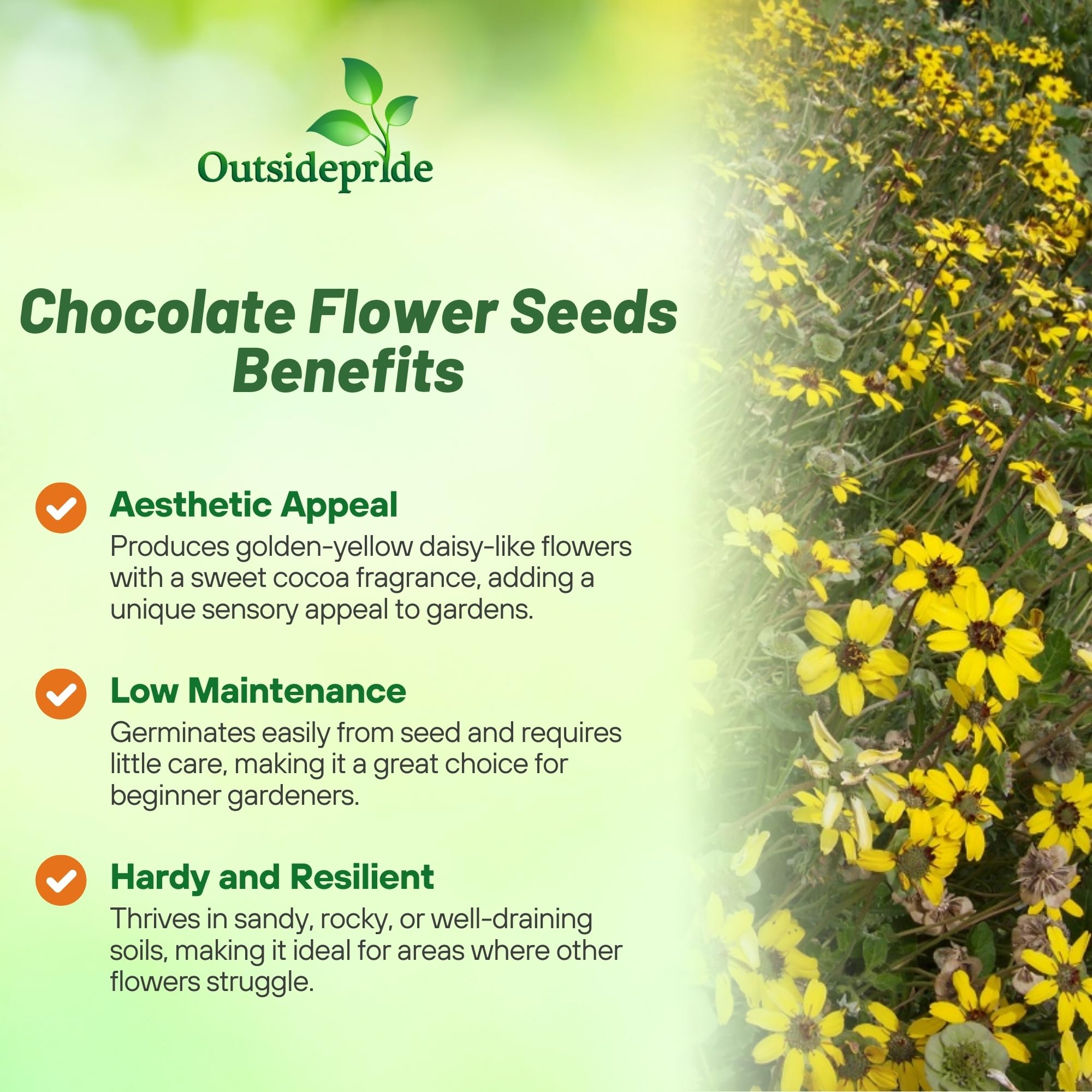 Outsidepride

Chocolate Flower Seeds Benefits

Aesthetic Appeal
Produces golden-yellow daisy-like flowers with a sweet cocoa fragrance, adding a unique sensory appeal to gardens.

Low Maintenance
Germinates easily from seed and requires little care, making it a great choice for beginner gardeners.

Hardy and Resilient
Thrives in sandy, rocky, or well-draining soils, making it ideal for areas where other flowers struggle.